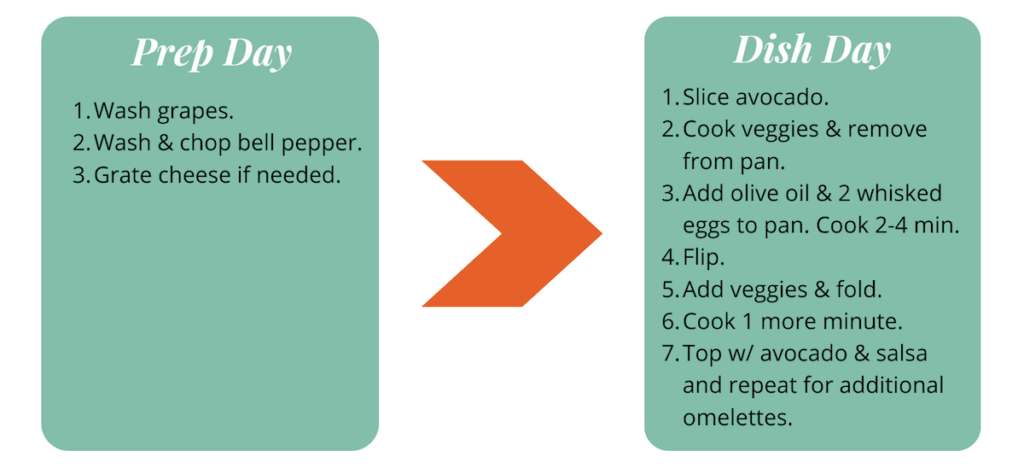 Prep Day

1. Wash grapes.
2. Wash & chop bell pepper.
3. Grate cheese if needed.

Dish Day

1. Slice avocado.
2. Cook veggies & remove from pan.
3. Add olive oil & 2 whisked eggs to pan. Cook 2-4 min.
4. Flip.
5. Add veggies & fold.
6. Cook 1 more minute.
7. Top w/ avocado & salsa and repeat for additional omelettes.